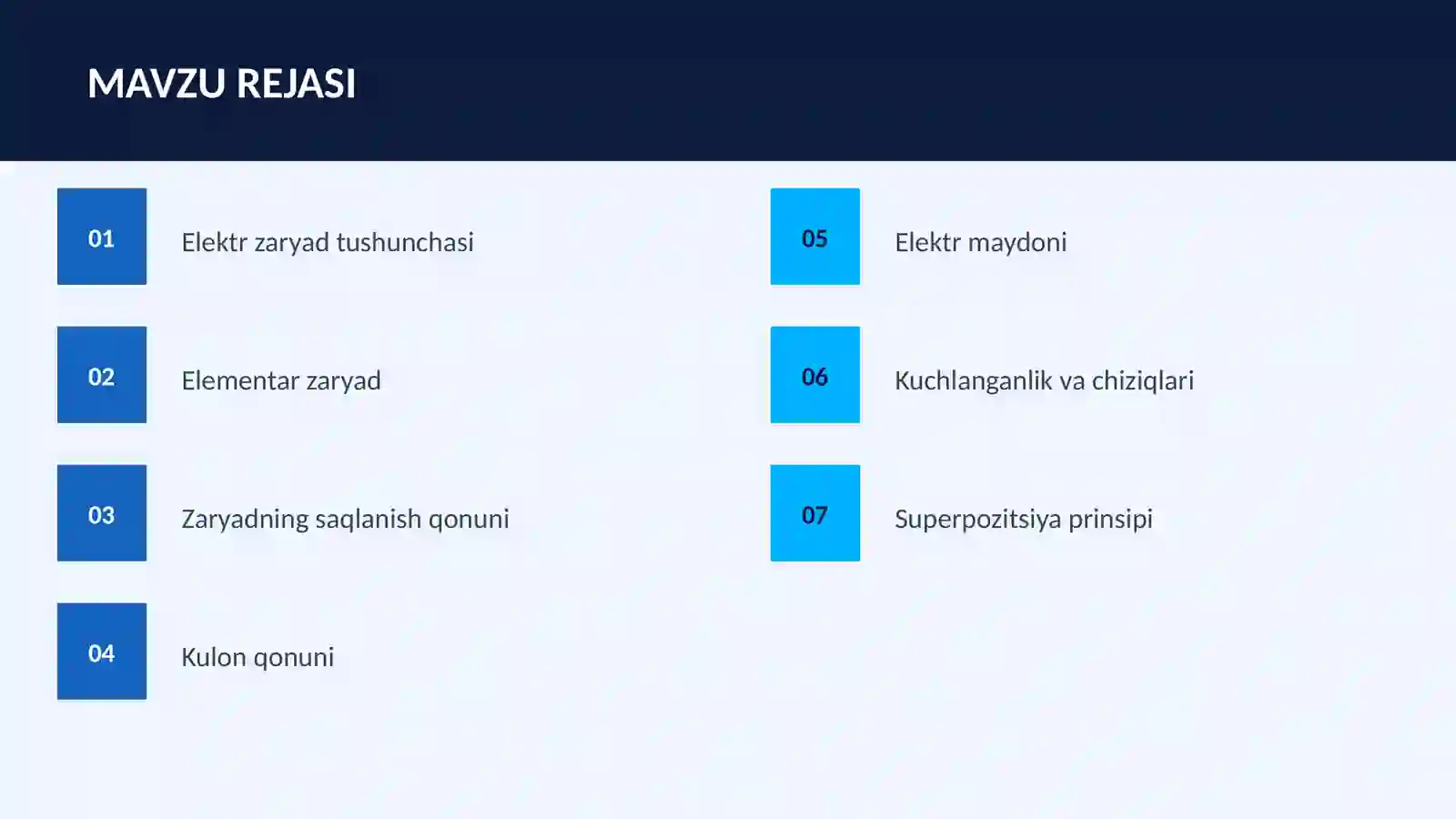 MAVZU REJASI

01 Elektr zaryad tushunchasi

02 Elementar zaryad

03 Zaryadning saqlanish qonuni

04 Kulon qonuni

05 Elektr maydoni

06 Kuchlanganlik va chiziqlari

07 Superpozitsiya prinsipi